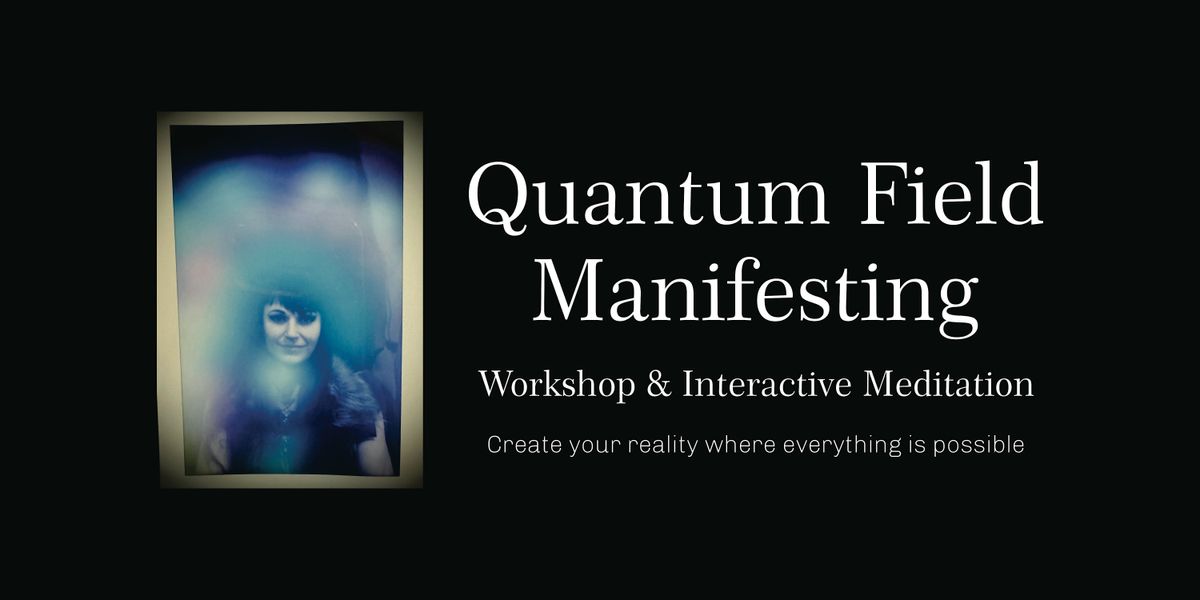 Quantum Field Manifesting

Workshop & Interactive Meditation

Create your reality where everything is possible